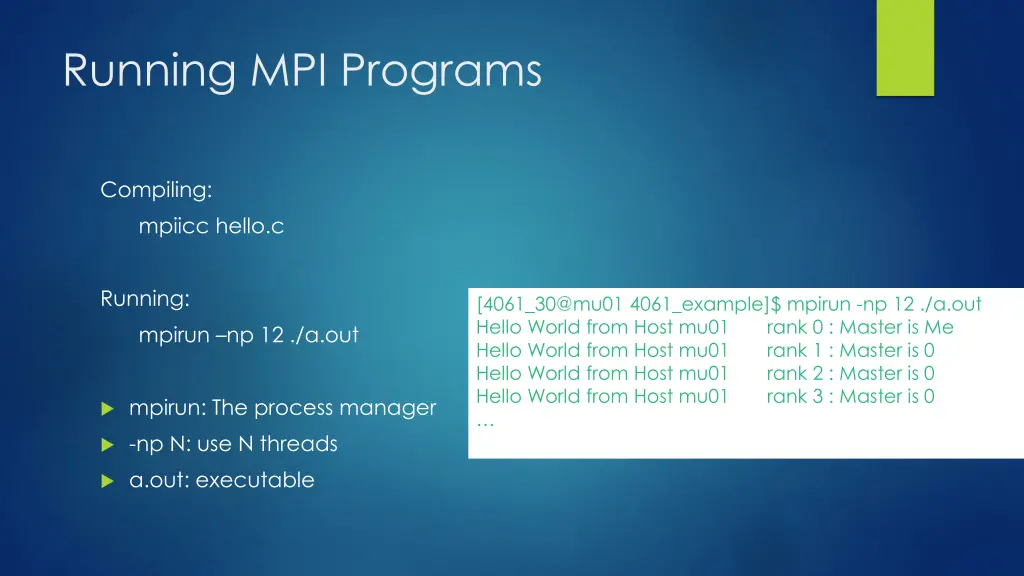 Running MPI Programs

Compiling:

mpiicc hello.c

Running:

mpirun –np 12 ./a.out

mpirun: The process manager

-np N: use N threads

a.out: executable

[4061_30@mu01 4061_example]$ mpirun -np 12 ./a.out
Hello World from Host mu01 rank 0 : Master is Me
Hello World from Host mu01 rank 1 : Master is 0
Hello World from Host mu01 rank 2 : Master is 0
Hello World from Host mu01 rank 3 : Master is 0
…